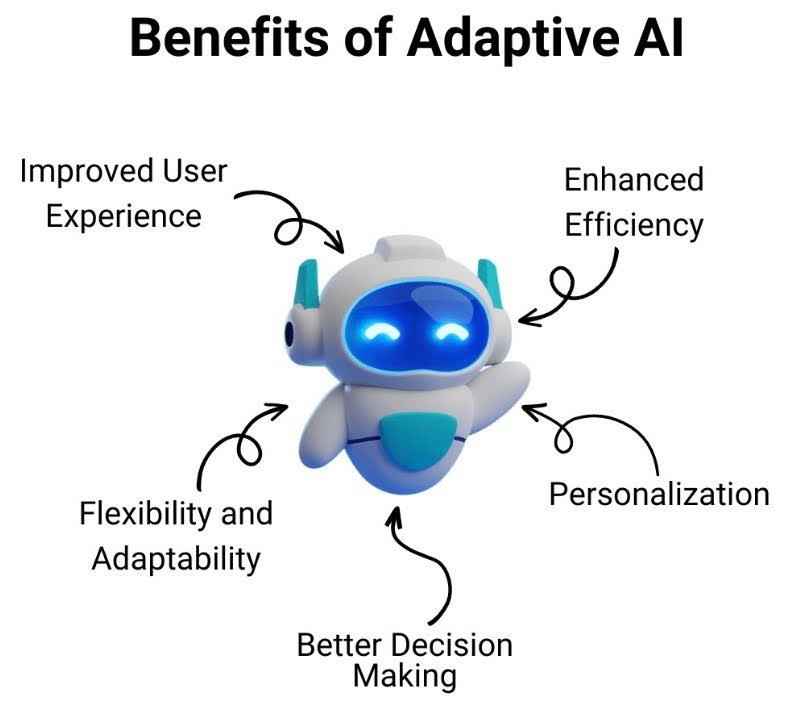 Benefits of Adaptive AI

Improved User Experience

Enhanced Efficiency

Flexibility and Adaptability

Personalization

Better Decision Making